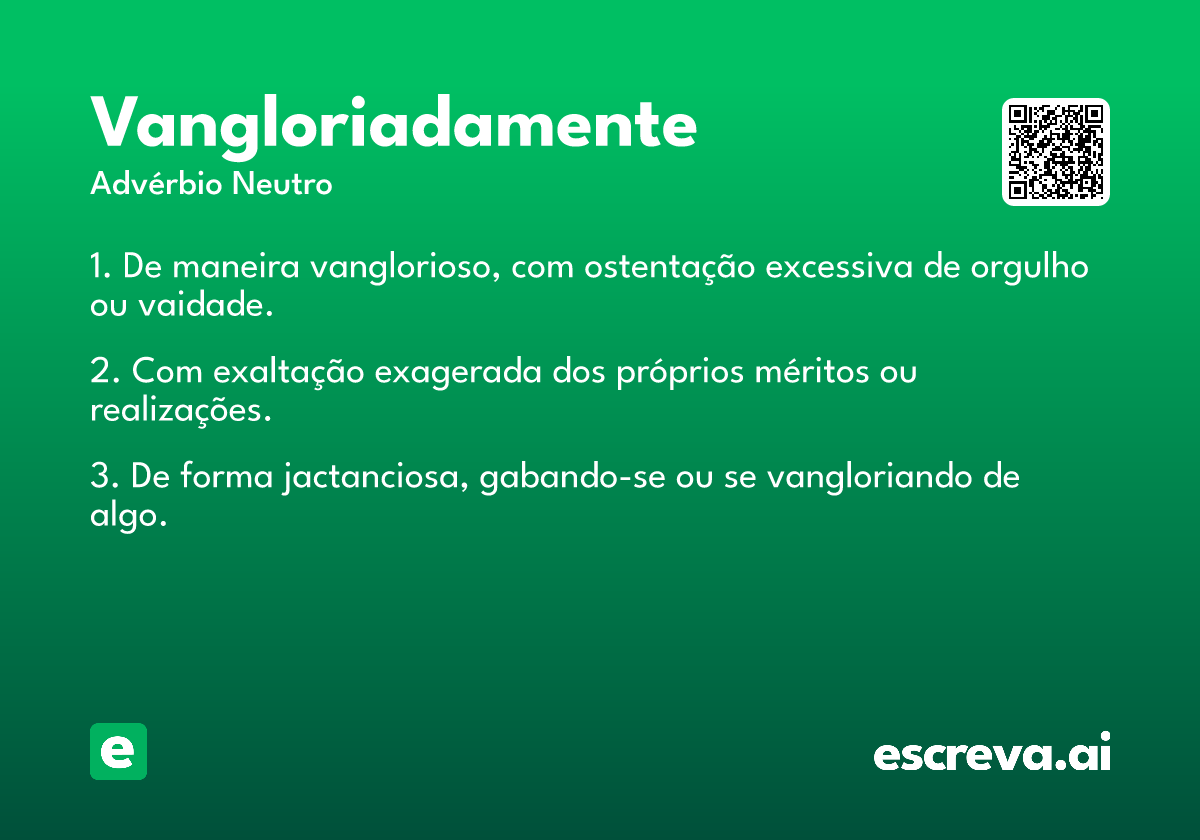 Vangloriadamente
Advérbio Neutro

1. De maneira vanglorioso, com ostentação excessiva de orgulho ou vaidade.

2. Com exaltação exagerada dos próprios méritos ou realizações.

3. De forma jactanciosa, gabando-se ou se vangloriando de algo.

e

escreva.ai